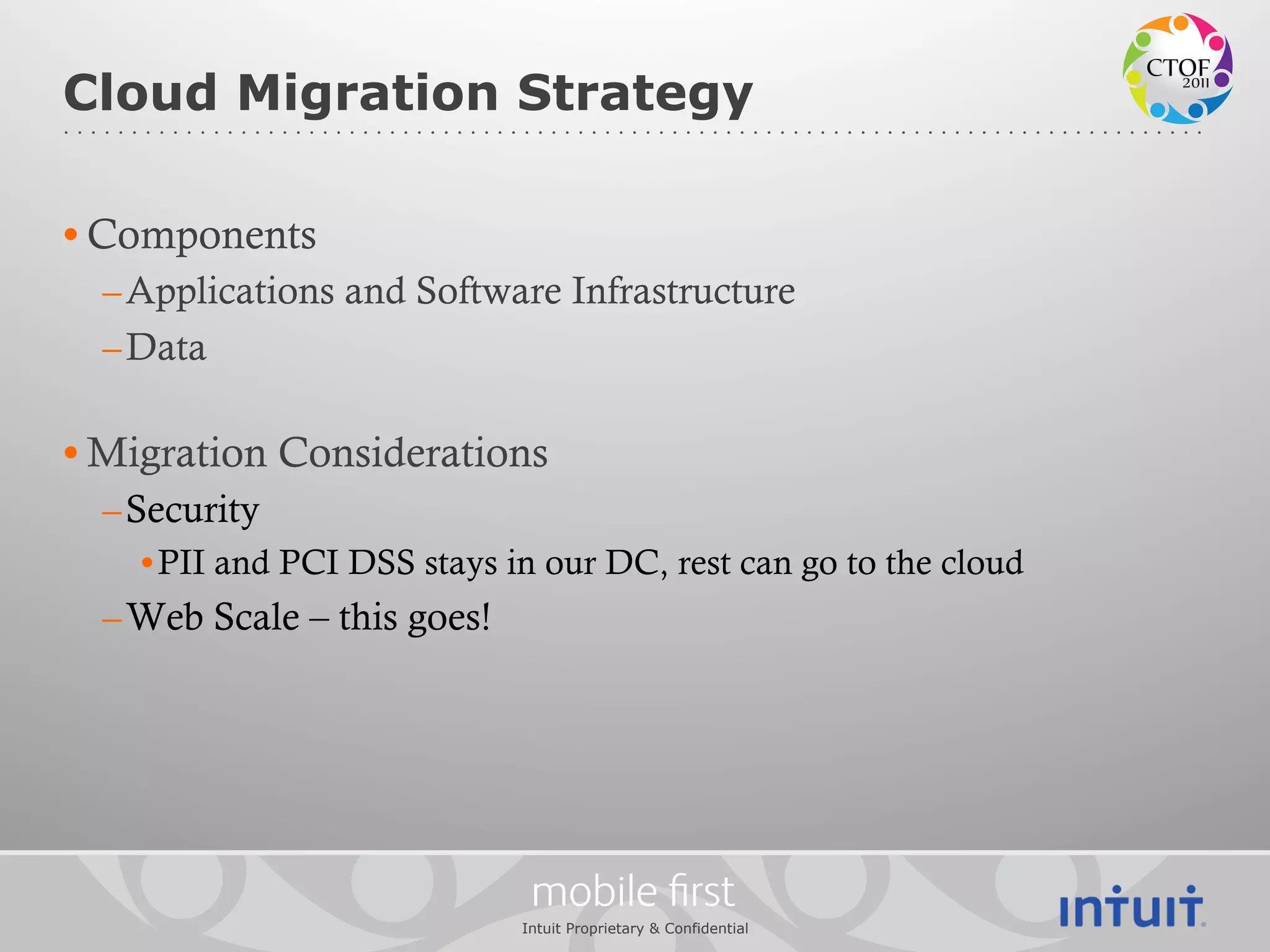 Cloud Migration Strategy

CTOF 2011

• Components
– Applications and Software Infrastructure
– Data

• Migration Considerations
– Security
• PII and PCI DSS stays in our DC, rest can go to the cloud
– Web Scale – this goes!

mobile first

Intuit Proprietary & Confidential

intuit